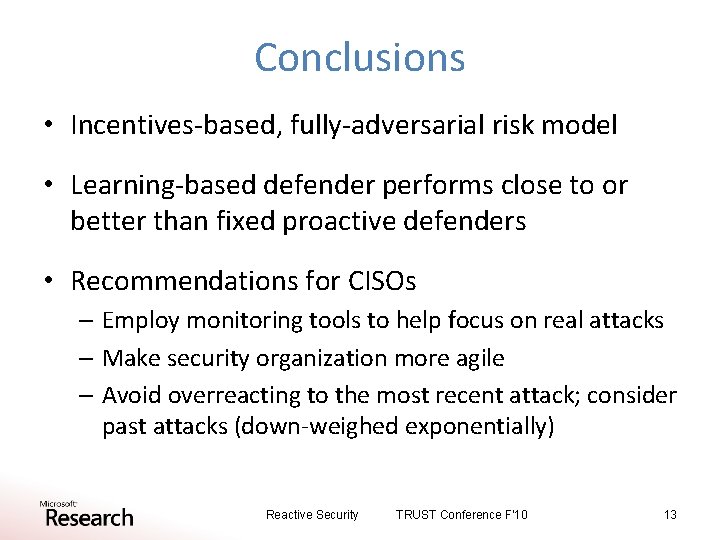 Conclusions

• Incentives-based, fully-adversarial risk model

• Learning-based defender performs close to or better than fixed proactive defenders

• Recommendations for CISOs
– Employ monitoring tools to help focus on real attacks
– Make security organization more agile
– Avoid overreacting to the most recent attack; consider past attacks (down-weighed exponentially)

Microsoft Research

Reactive Security

TRUST Conference F'10

13